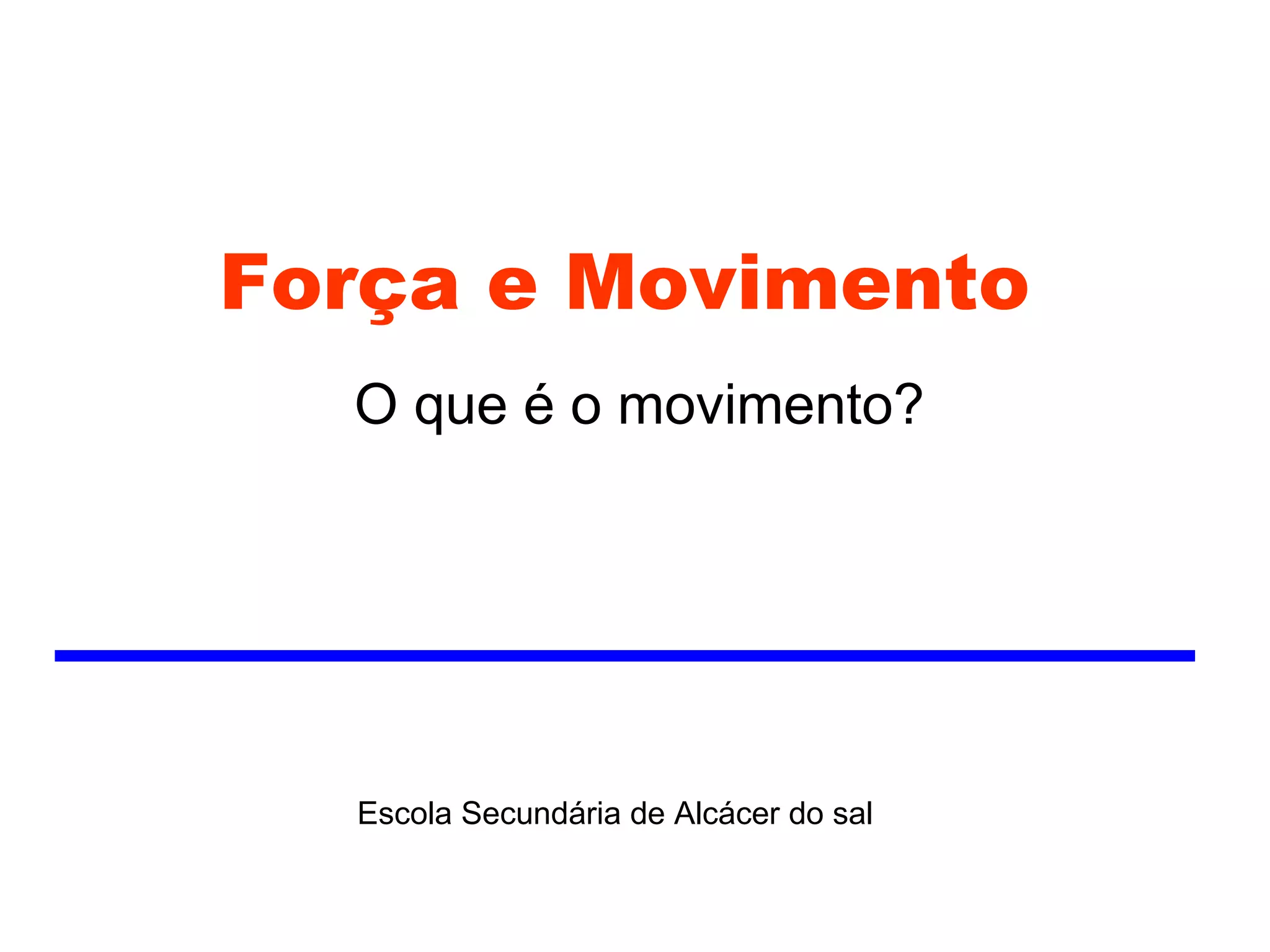 Força e Movimento

O que é o movimento?

Escola Secundária de Alcácer do sal